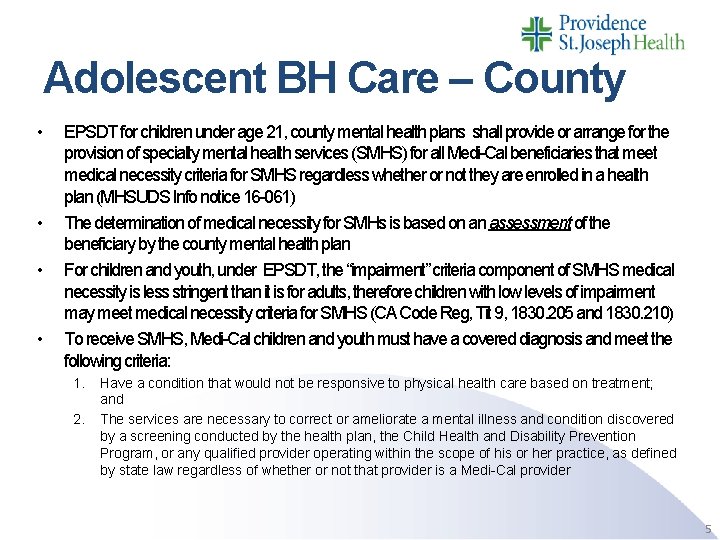 Providence St. Joseph Health

Adolescent BH Care – County

• EPSDT for children under age 21, county mental health plans shall provide or arrange for the provision of specialty mental health services (SMHS) for all Medi-Cal beneficiaries that meet medical necessity criteria for SMHS regardless whether or not they are enrolled in a health plan (MHSUDS Info notice 16-061)

• The determination of medical necessity for SMHs is based on an assessment of the beneficiary by the county mental health plan

• For children and youth, under EPSDT, the "impairment" criteria component of SMHS medical necessity is less stringent than it is for adults, therefore children with low levels of impairment may meet medical necessity criteria for SMHS (CA Code Reg, Tit 9, 1830.205 and 1830.210)

• To receive SMHS, Medi-Cal children and youth must have a covered diagnosis and meet the following criteria:

1. Have a condition that would not be responsive to physical health care based on treatment; and

2. The services are necessary to correct or ameliorate a mental illness and condition discovered by a screening conducted by the health plan, the Child Health and Disability Prevention Program, or any qualified provider operating within the scope of his or her practice, as defined by state law regardless of whether or not that provider is a Medi-Cal provider

5